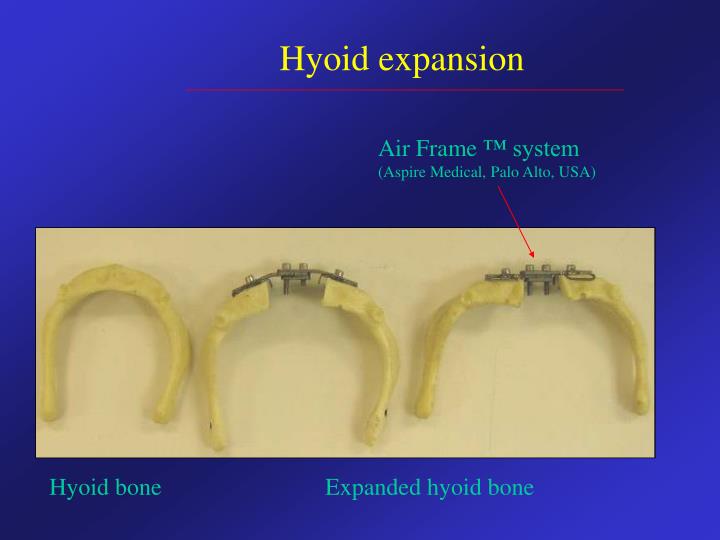 Hyoid expansion

Air Frame ™ system
(Aspire Medical, Palo Alto, USA)

Hyoid bone

Expanded hyoid bone